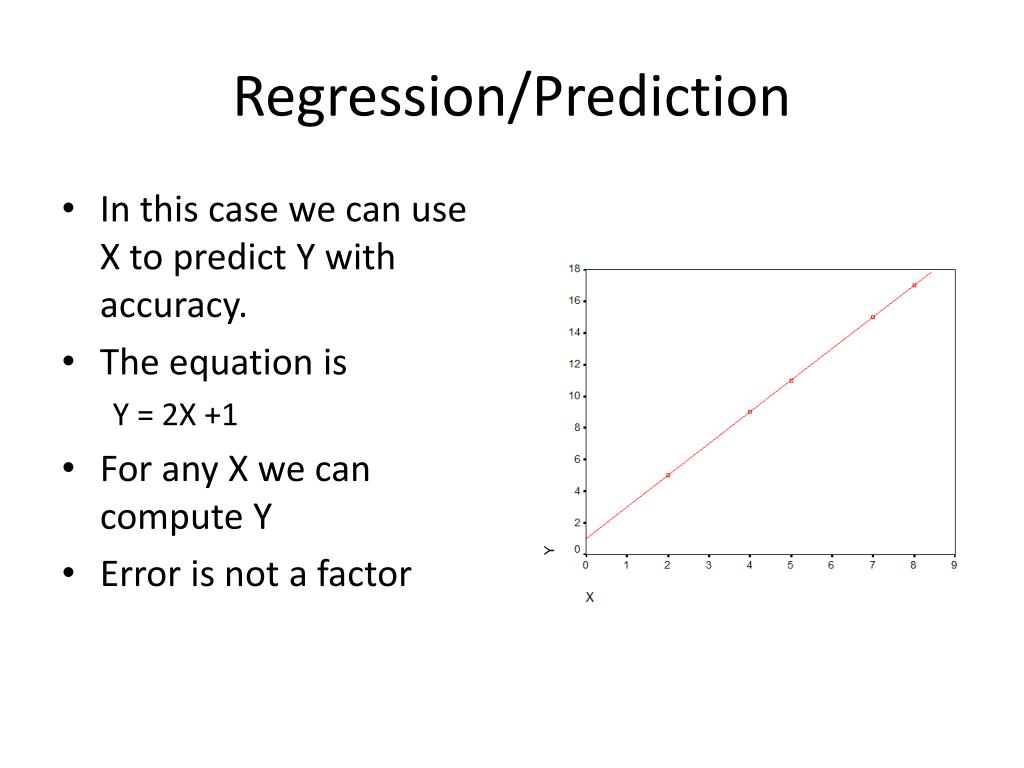 Regression/Prediction

• In this case we can use X to predict Y with accuracy.
• The equation is
Y = 2X +1
• For any X we can compute Y
• Error is not a factor

18
16
14
12
10
8
6
4
2
0
Y
0 1 2 3 4 5 6 7 8 9
X